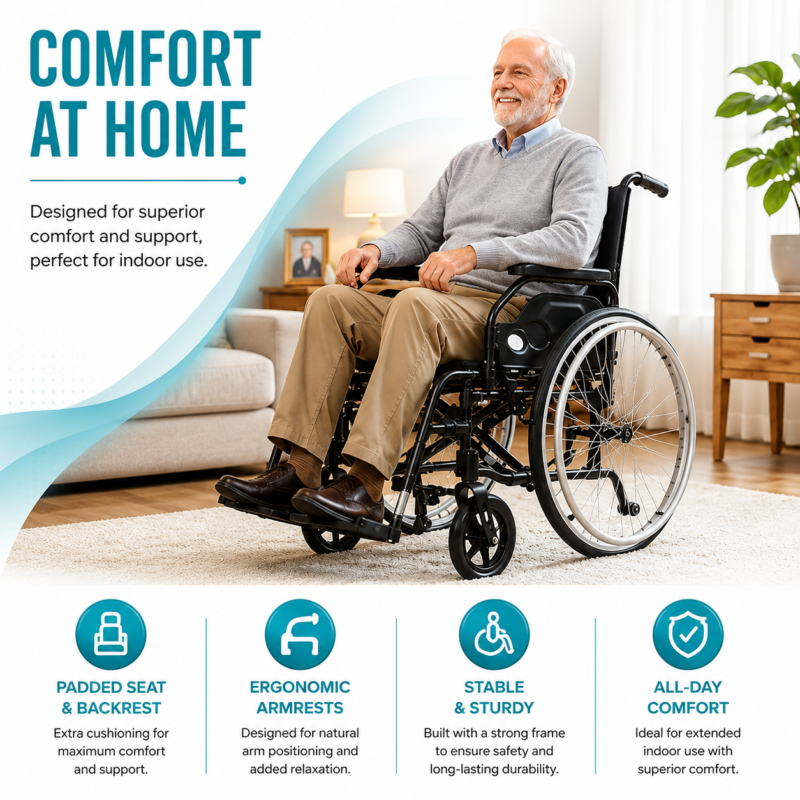 COMFORT AT HOME

Designed for superior comfort and support, perfect for indoor use.

PADDED SEAT & BACKREST

Extra cushioning for maximum comfort and support.

ERGONOMIC ARMRESTS

Designed for natural arm positioning and added relaxation.

STABLE & STURDY

Built with a strong frame to ensure safety and long-lasting durability.

ALL-DAY COMFORT

Ideal for extended indoor use with superior comfort.